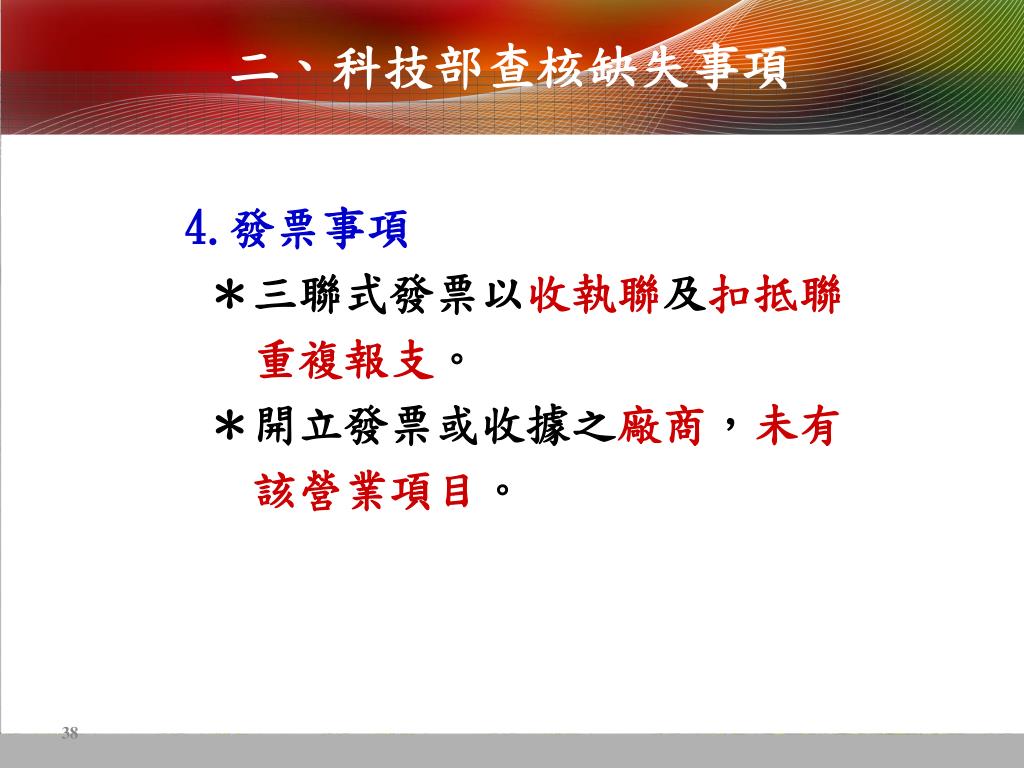 二、科技部查核缺失事項

4.發票事項

＊三聯式發票以收執聯及扣抵聯重複報支。

＊開立發票或收據之廠商，未有該營業項目。

38